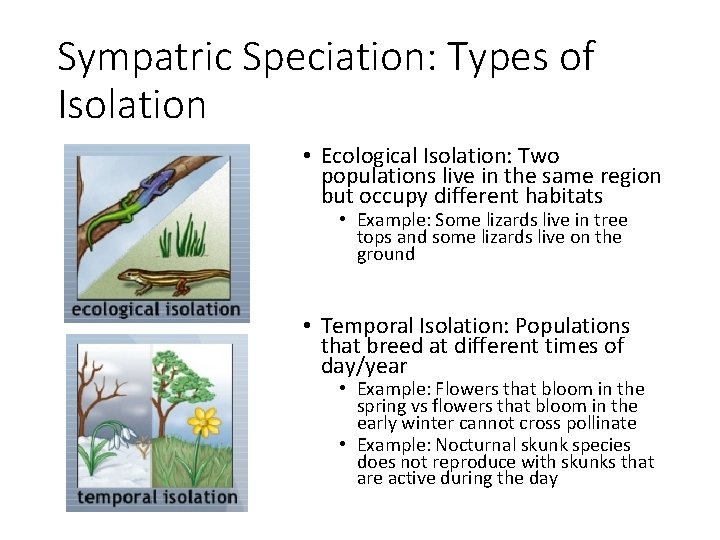 Sympatric Speciation: Types of Isolation

ecological isolation

temporal isolation

• Ecological Isolation: Two populations live in the same region but occupy different habitats
  • Example: Some lizards live in tree tops and some lizards live on the ground

• Temporal Isolation: Populations that breed at different times of day/year
  • Example: Flowers that bloom in the spring vs flowers that bloom in the early winter cannot cross pollinate
  • Example: Nocturnal skunk species does not reproduce with skunks that are active during the day